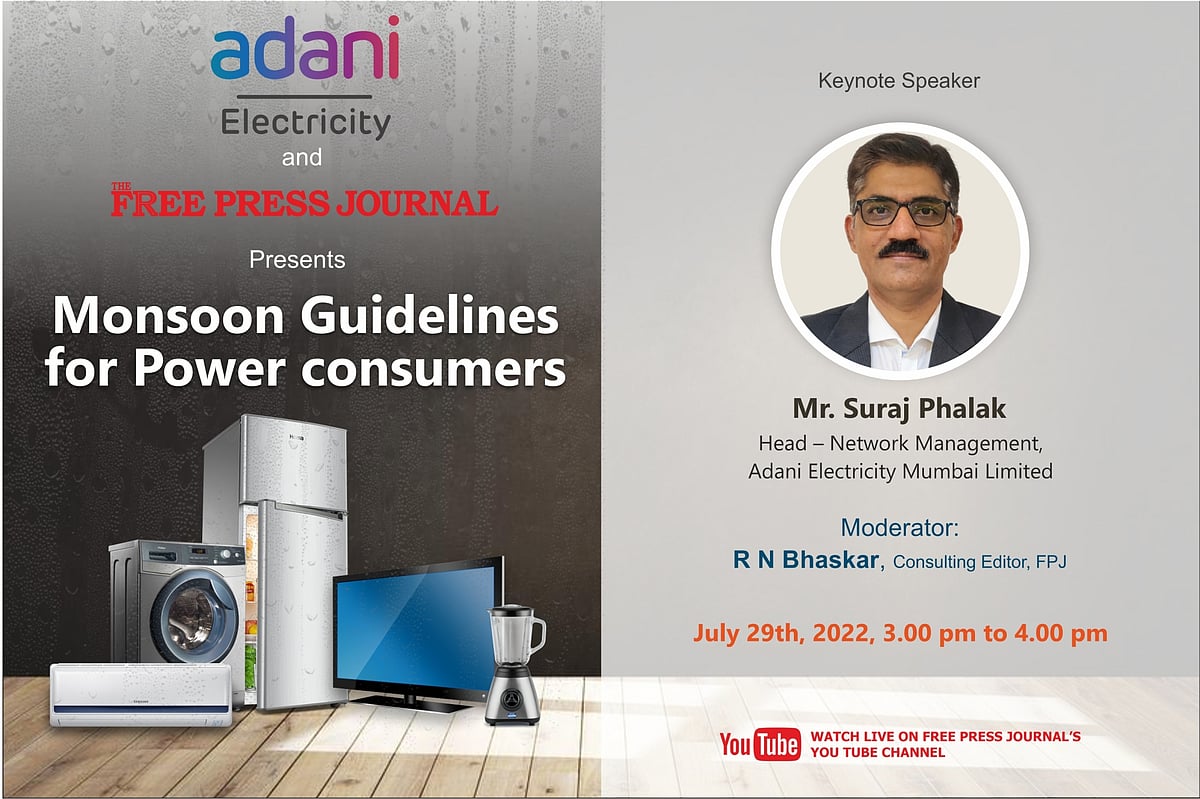 adani
Electricity
and
THE FREE PRESS JOURNAL
Presents
Monsoon Guidelines for Power consumers

Keynote Speaker

Mr. Suraj Phalak
Head – Network Management, Adani Electricity Mumbai Limited

Moderator:
R N Bhaskar, Consulting Editor, FPJ

July 29th, 2022, 3.00 pm to 4.00 pm

YouTube WATCH LIVE ON FREE PRESS JOURNAL'S YOU TUBE CHANNEL